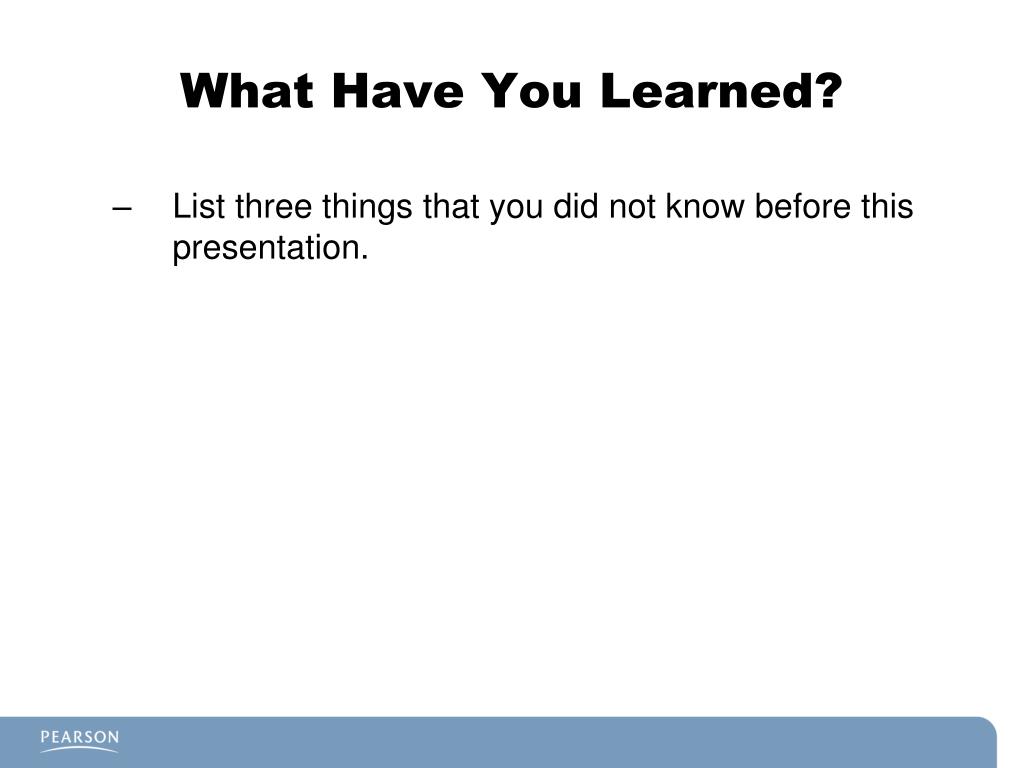 What Have You Learned?

– List three things that you did not know before this presentation.

PEARSON